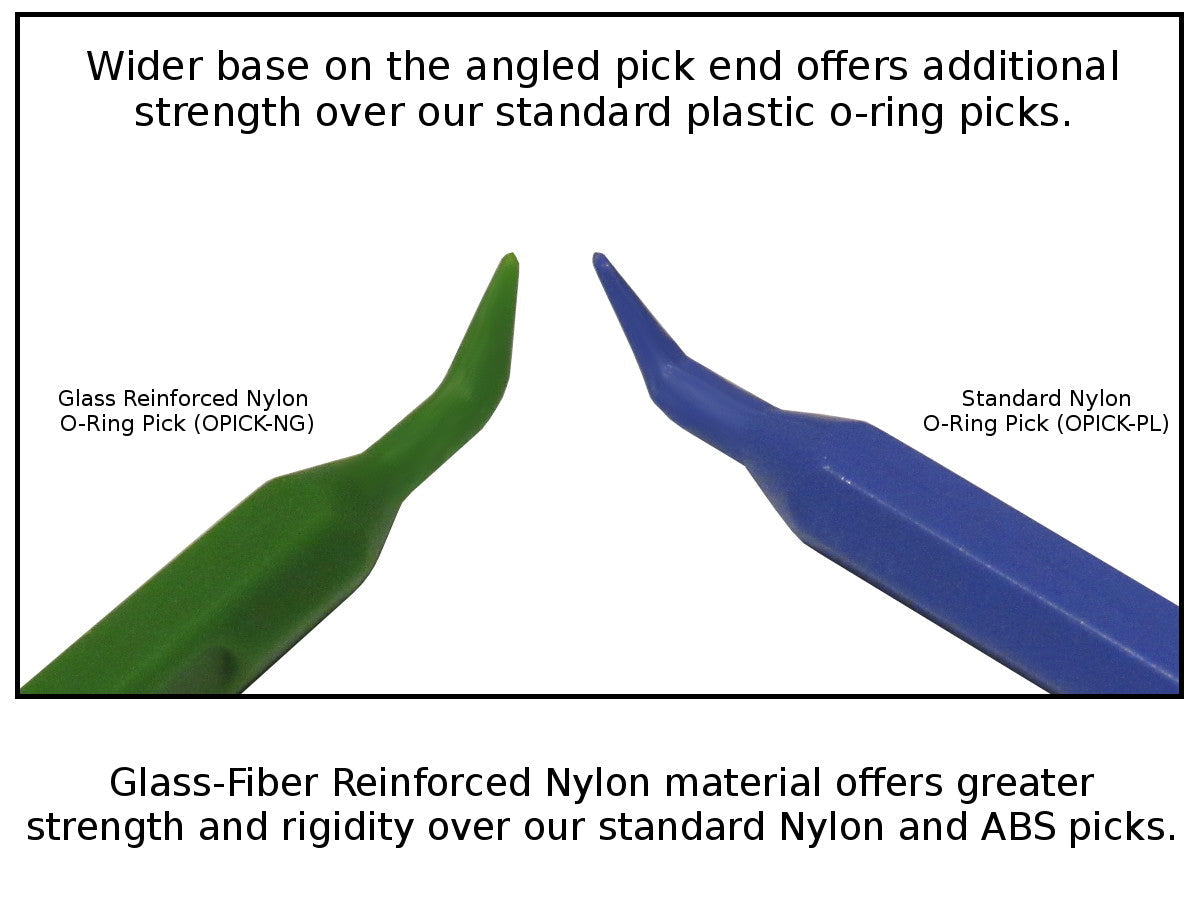 Wider base on the angled pick end offers additional strength over our standard plastic o-ring picks.

Glass Reinforced Nylon O-Ring Pick (OPICK-NG)

Standard Nylon O-Ring Pick (OPICK-PL)

Glass-Fiber Reinforced Nylon material offers greater strength and rigidity over our standard Nylon and ABS picks.